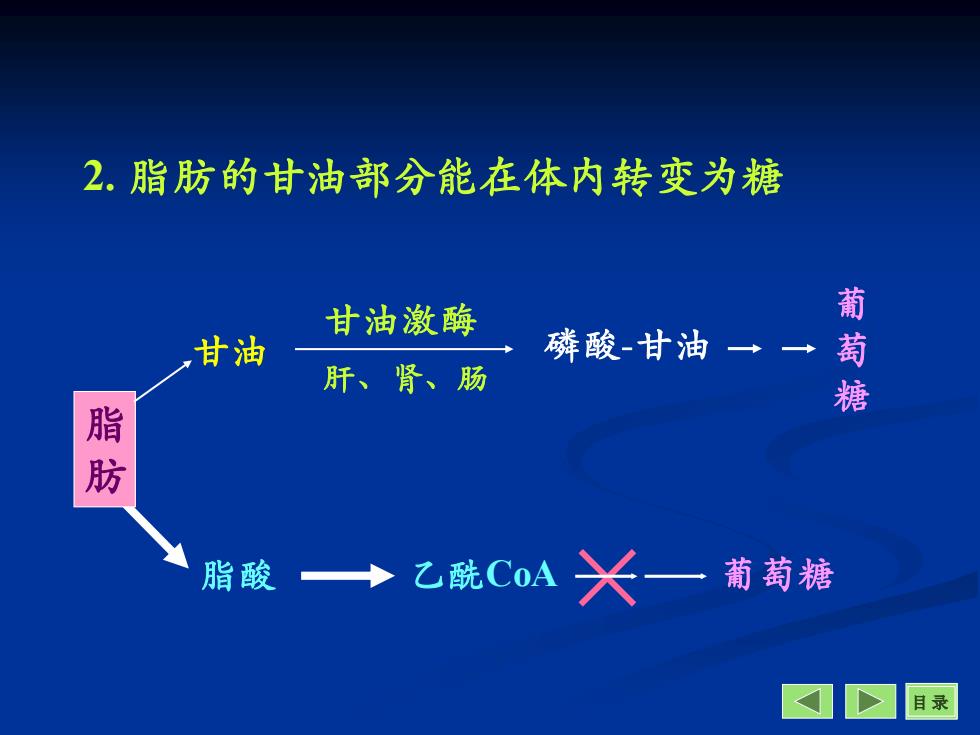 2. 脂肪的甘油部分能在体内转变为糖

脂肪

甘油

甘油激酶

肝、肾、肠

磷酸-甘油

葡萄糖

脂酸

乙酰CoA

葡萄糖

目录